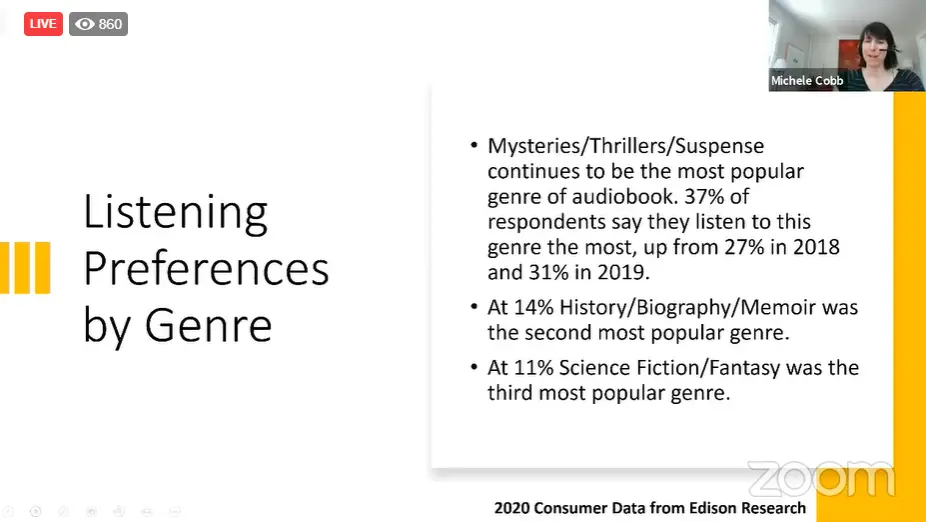 LIVE 860

Michele Cobb

Listening Preferences by Genre

• Mysteries/Thrillers/Suspense continues to be the most popular genre of audiobook. 37% of respondents say they listen to this genre the most, up from 27% in 2018 and 31% in 2019.

• At 14% History/Biography/Memoir was the second most popular genre.

• At 11% Science Fiction/Fantasy was the third most popular genre.

zoom

2020 Consumer Data from Edison Research